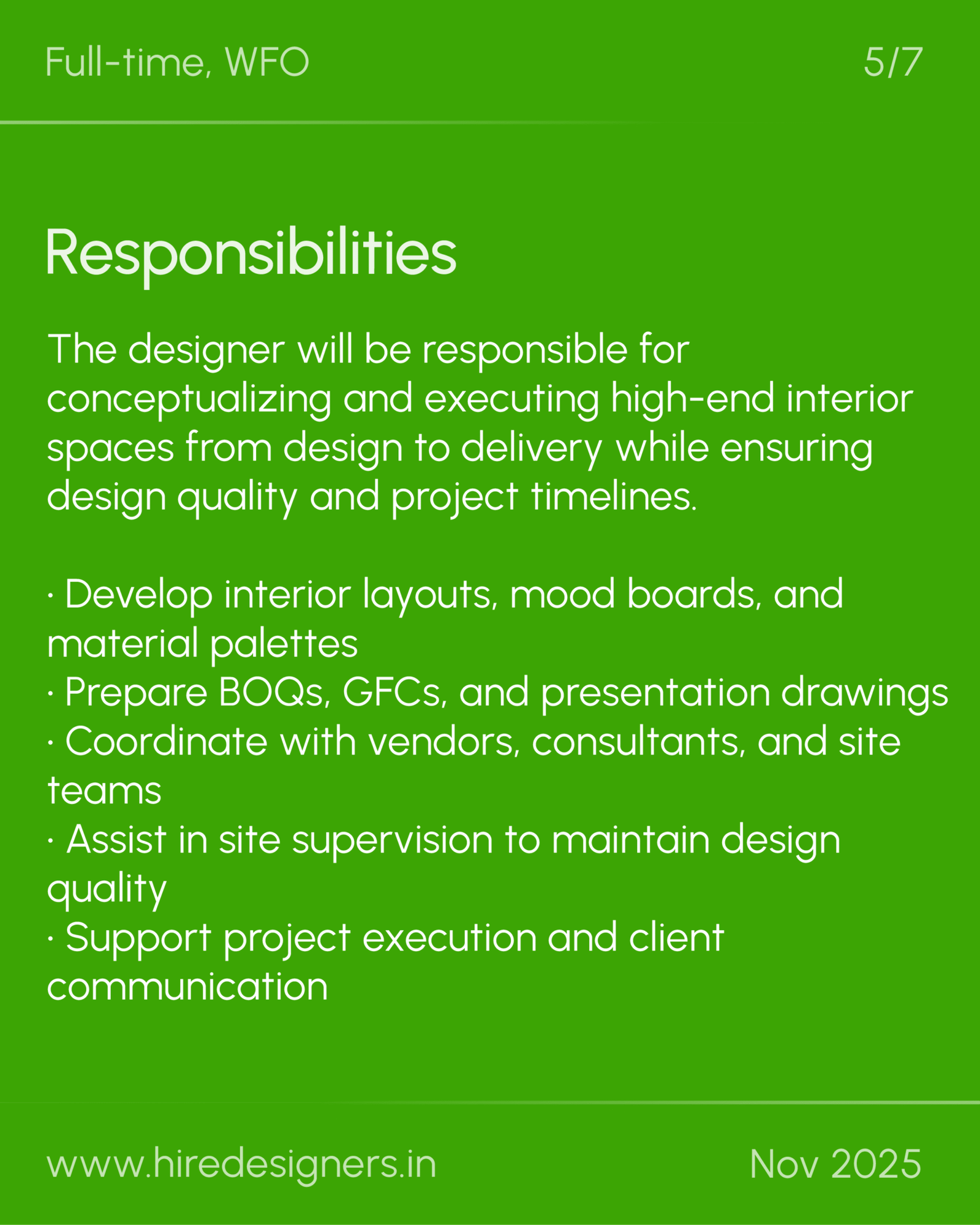 Full-time, WFO

5/7

Responsibilities

The designer will be responsible for conceptualizing and executing high-end interior spaces from design to delivery while ensuring design quality and project timelines.

· Develop interior layouts, mood boards, and material palettes
· Prepare BOQs, GFCs, and presentation drawings
· Coordinate with vendors, consultants, and site teams
· Assist in site supervision to maintain design quality
· Support project execution and client communication

www.hiredesigners.in

Nov 2025